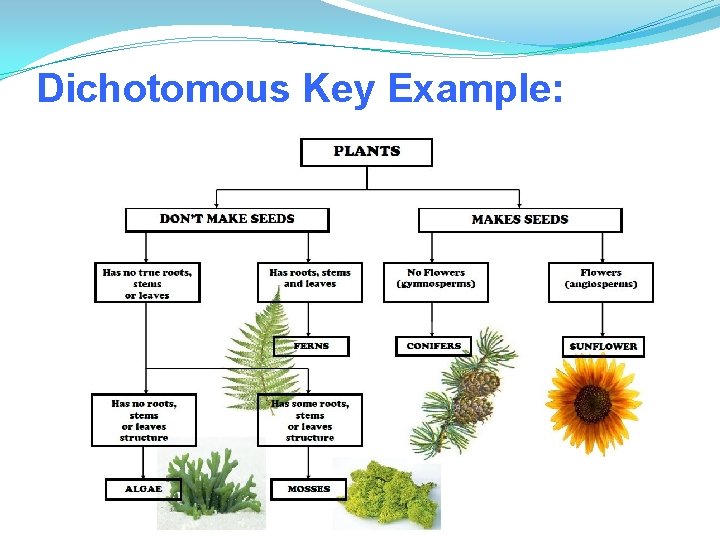 Dichotomous Key Example:

PLANTS

DON'T MAKE SEEDS

MAKES SEEDS

Has no true roots, stems or leaves

Has roots, stems and leaves

No Flowers (gymnosperms)

Flowers (angiosperms)

FERNS

CONIFERS

SUNFLOWER

Has no roots, stems or leaves structure

Has some roots, stems or leaves structure

ALGAE

MOSSES